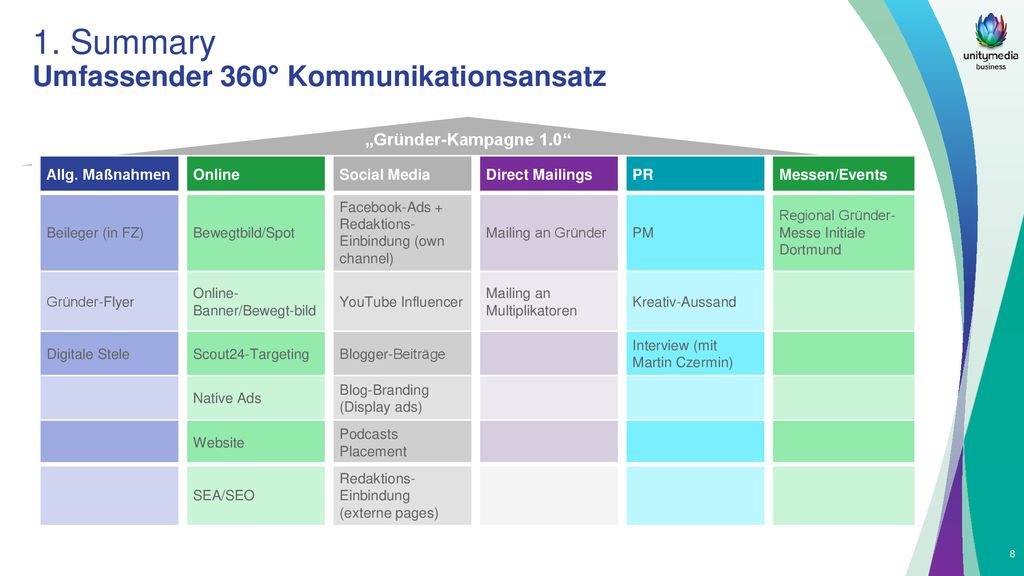 1. Summary
Umfassender 360° Kommunikationsansatz

unitymedia business

„Gründer-Kampagne 1.0“

| Allg. Maßnahmen | Online | Social Media | Direct Mailings | PR | Messen/Events |
|---|---|---|---|---|---|
| Beileger (in FZ) | Bewegtbild/Spot | Facebook-Ads + Redaktions-Einbindung (own channel) | Mailing an Gründer | PM | Regional Gründer-Messe Initiale Dortmund |
| Gründer-Flyer | Online-Banner/Bewegt-bild | YouTube Influencer | Mailing an Multiplikatoren | Kreativ-Aussand | |
| Digitale Stele | Scout24-Targeting | Blogger-Beiträge | | Interview (mit Martin Czermin) | |
| | Native Ads | Blog-Branding (Display ads) | | | |
| | Website | Podcasts Placement | | | |
| | SEA/SEO | Redaktions-Einbindung (externe pages) | | | |

8